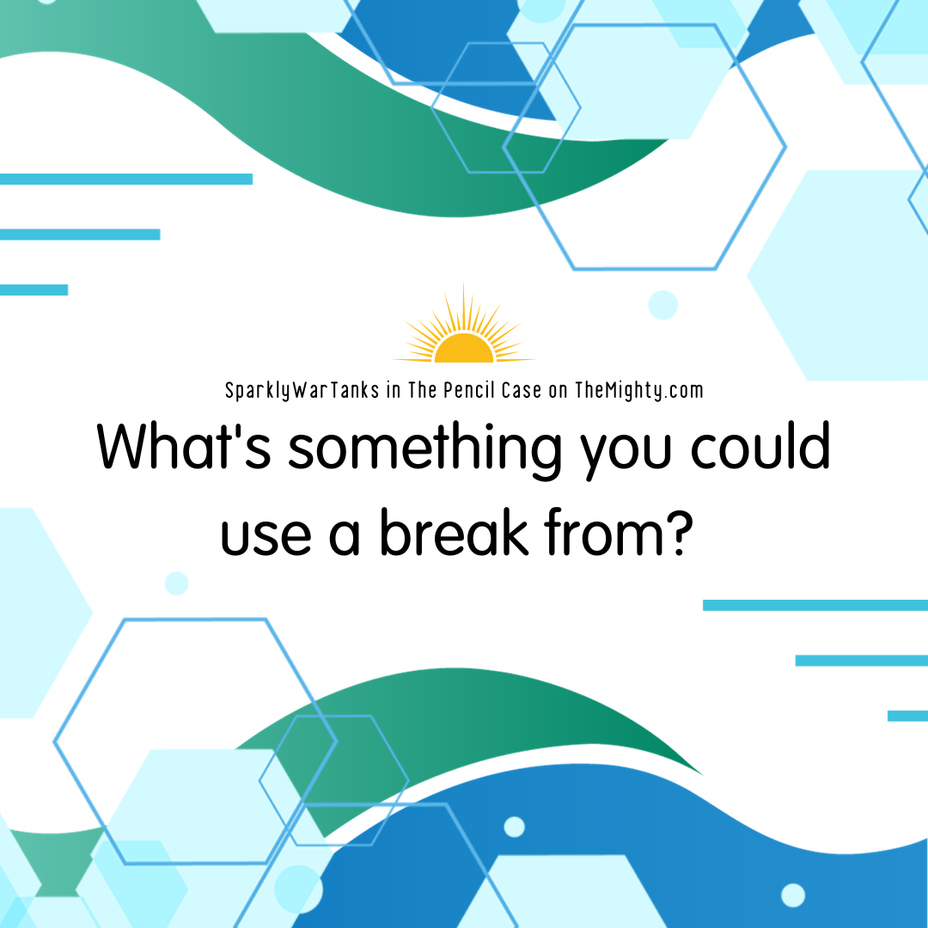 SparklyWarTanks in The Pencil Case on TheMighty.com

What's something you could use a break from?